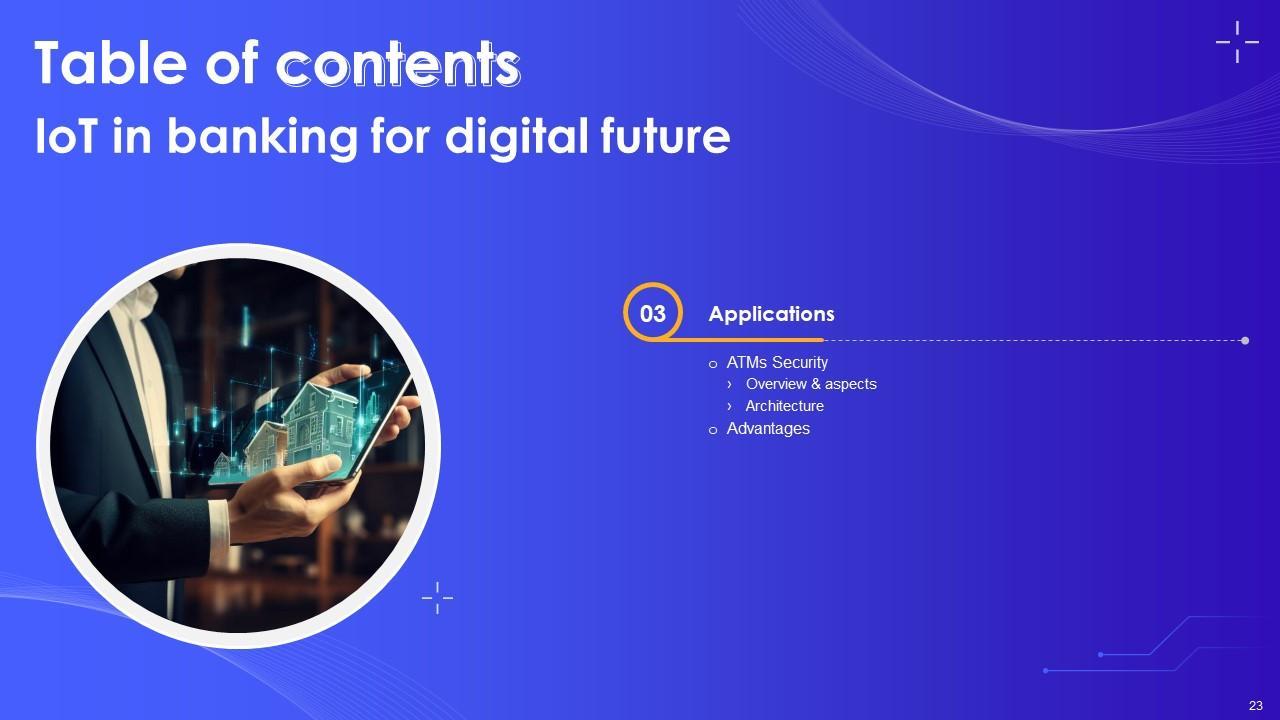 Table of contents
IoT in banking for digital future

03
Applications

o ATMs Security
› Overview & aspects
› Architecture
o Advantages

23